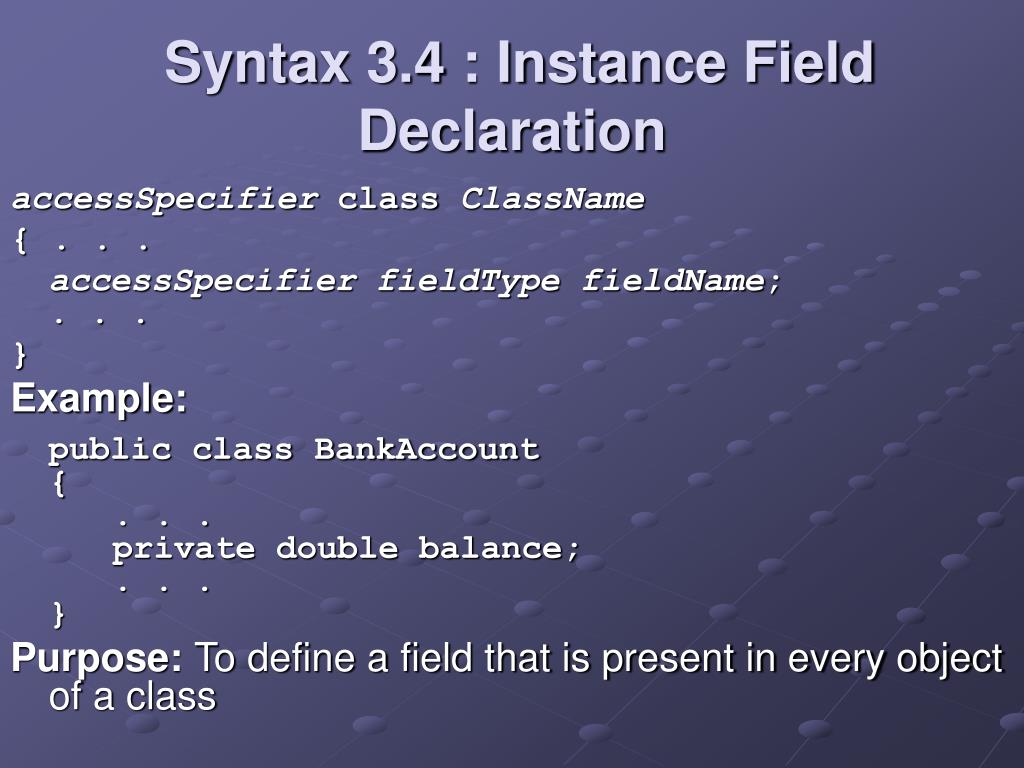 Syntax 3.4 : Instance Field Declaration

accessSpecifier class ClassName
{ . . .
accessSpecifier fieldType fieldName;
. . .
}

Example:

public class BankAccount
{
. . .
private double balance;
. . .
}

Purpose: To define a field that is present in every object of a class